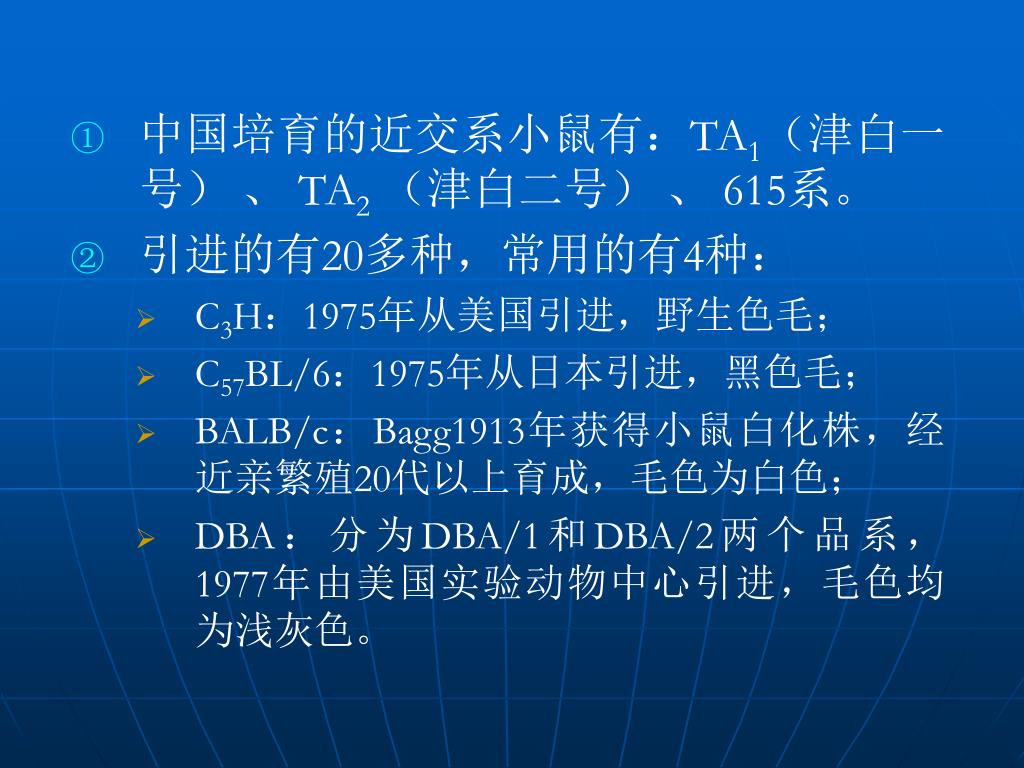 ① 中国培育的近交系小鼠有：$TA_1$（津白一号）、$TA_2$（津白二号）、615系。

② 引进的有20多种，常用的有4种：

➢ $C_3H$：1975年从美国引进，野生色毛；

➢ $C_{57}BL/6$：1975年从日本引进，黑色毛；

➢ BALB/c：Bagg1913年获得小鼠白化株，经近亲繁殖20代以上育成，毛色为白色；

➢ DBA：分为DBA/1和DBA/2两个品系，1977年由美国实验动物中心引进，毛色均为浅灰色。